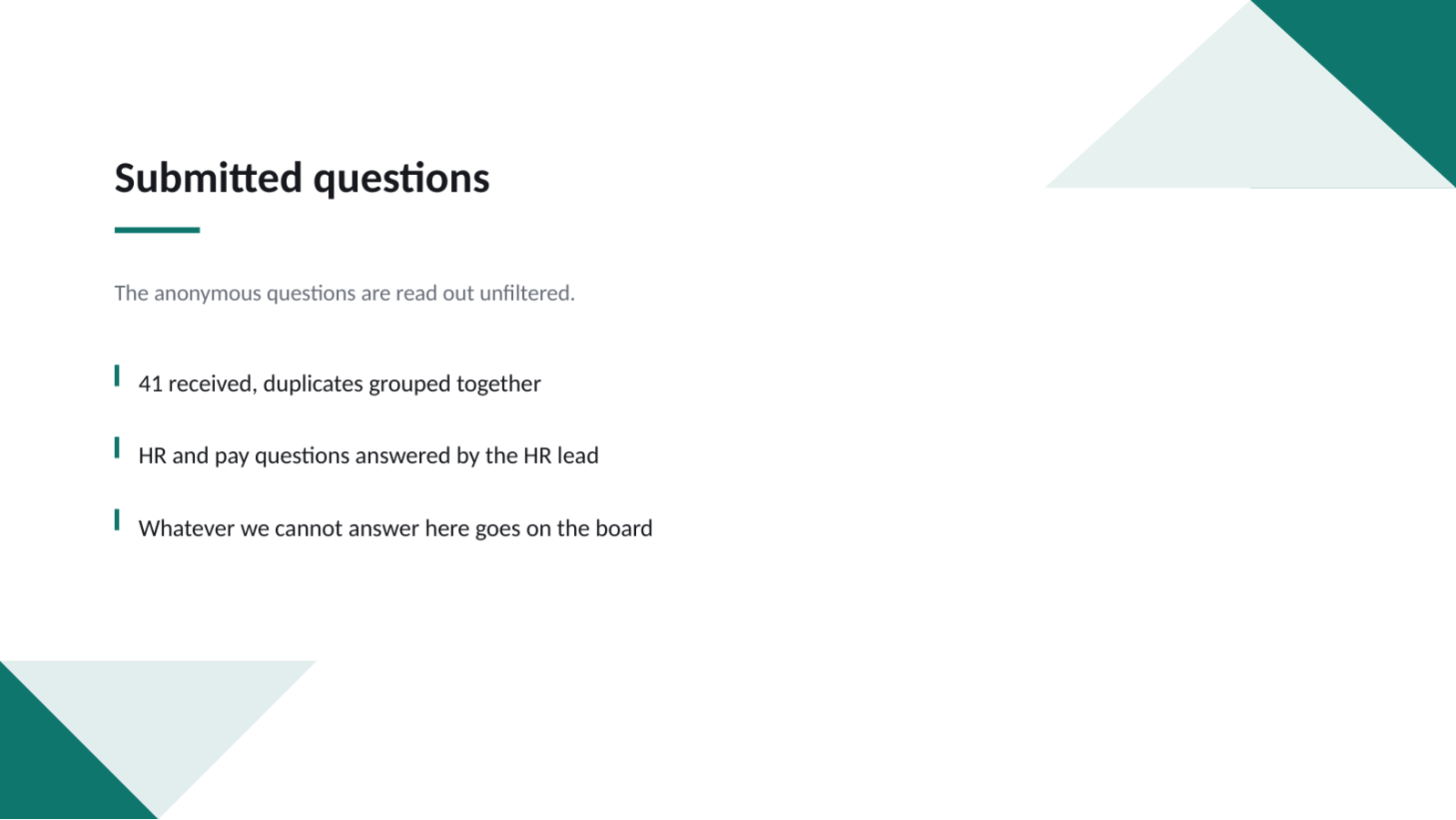 Submitted questions

The anonymous questions are read out unfiltered.

41 received, duplicates grouped together

HR and pay questions answered by the HR lead

Whatever we cannot answer here goes on the board